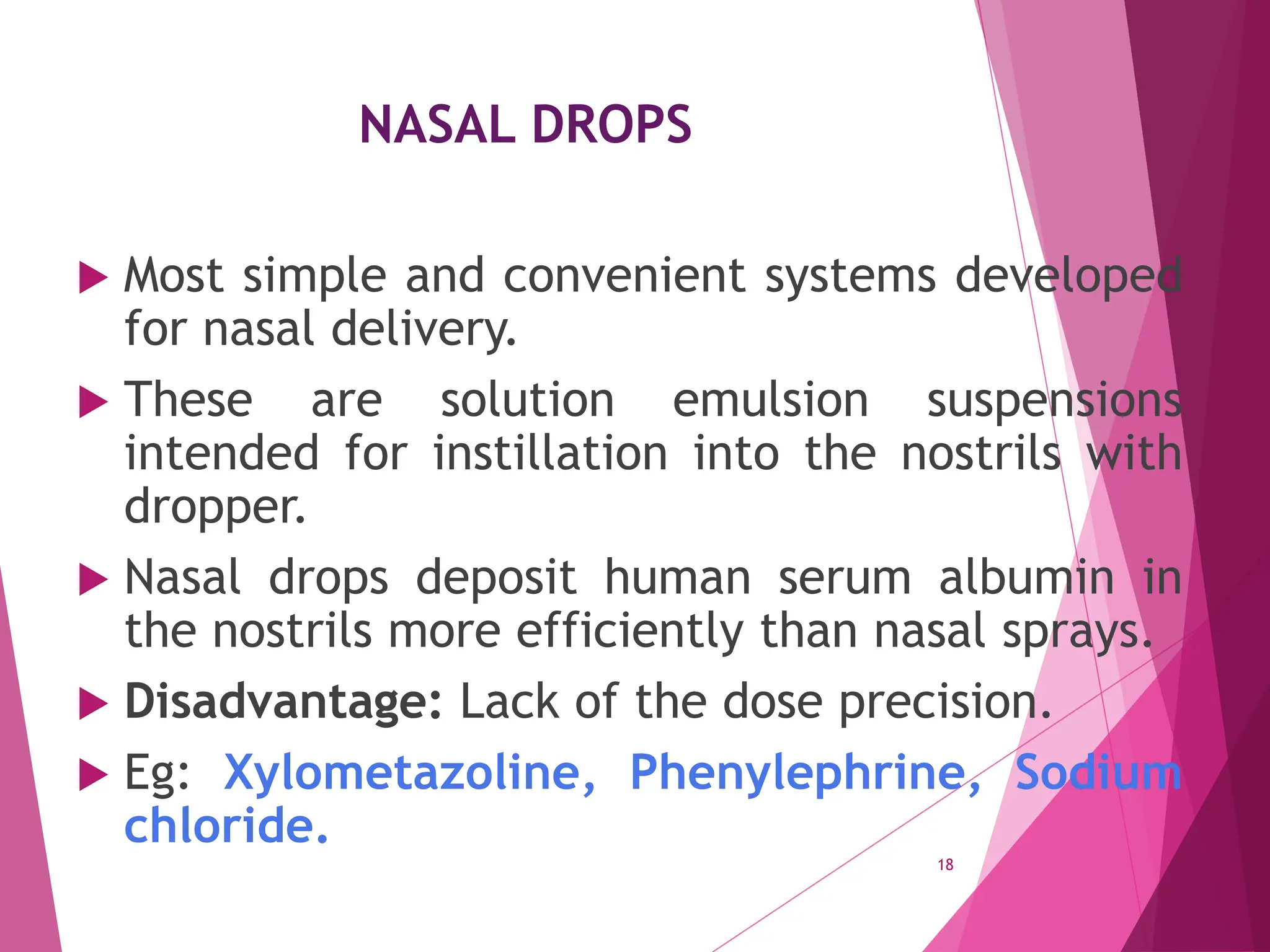 NASAL DROPS

Most simple and convenient systems developed for nasal delivery.

These are solution emulsion suspensions intended for instillation into the nostrils with dropper.

Nasal drops deposit human serum albumin in the nostrils more efficiently than nasal sprays.

Disadvantage: Lack of the dose precision.

Eg: Xylometazoline, Phenylephrine, Sodium chloride.

18